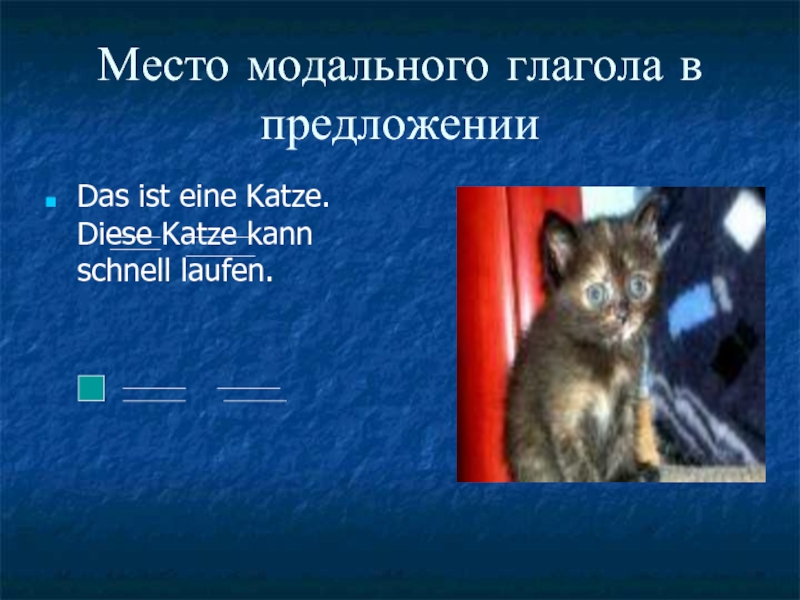 Место модального глагола в предложении

Das ist eine Katze. Diese Katze kann schnell laufen.